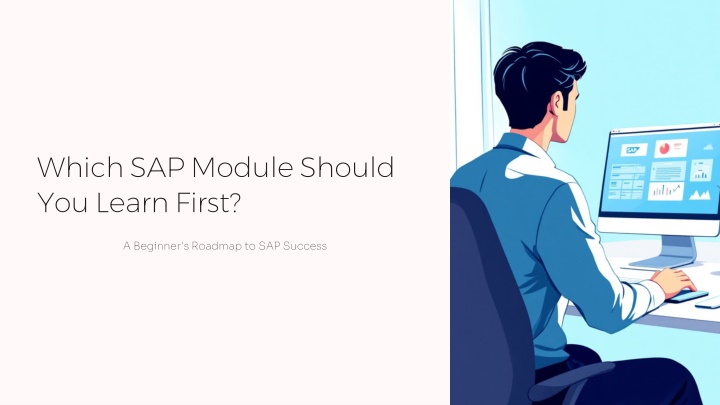 Which SAP Module Should You Learn First?

A Beginner's Roadmap to SAP Success

SAP